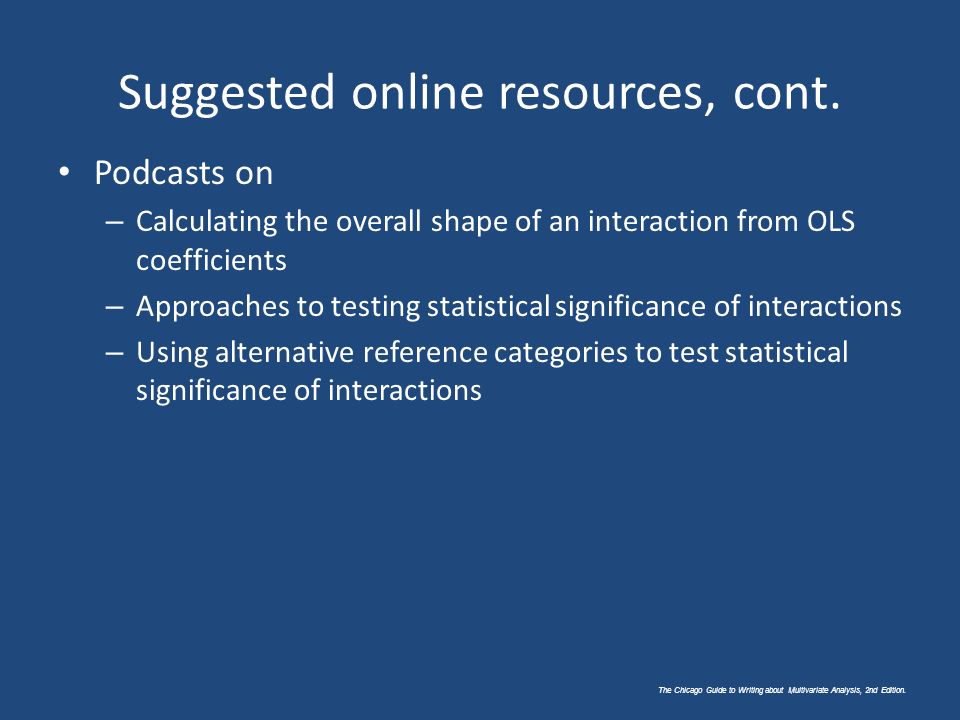 Suggested online resources, cont.

• Podcasts on
– Calculating the overall shape of an interaction from OLS coefficients
– Approaches to testing statistical significance of interactions
– Using alternative reference categories to test statistical significance of interactions

The Chicago Guide to Writing about Multivariate Analysis, 2nd Edition.